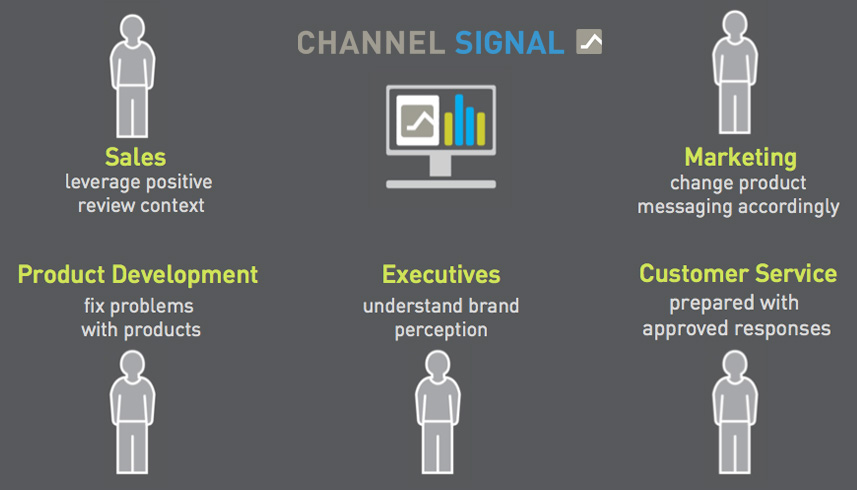 CHANNEL SIGNAL

Sales
leverage positive review context

Marketing
change product messaging accordingly

Product Development
fix problems with products

Executives
understand brand perception

Customer Service
prepared with approved responses